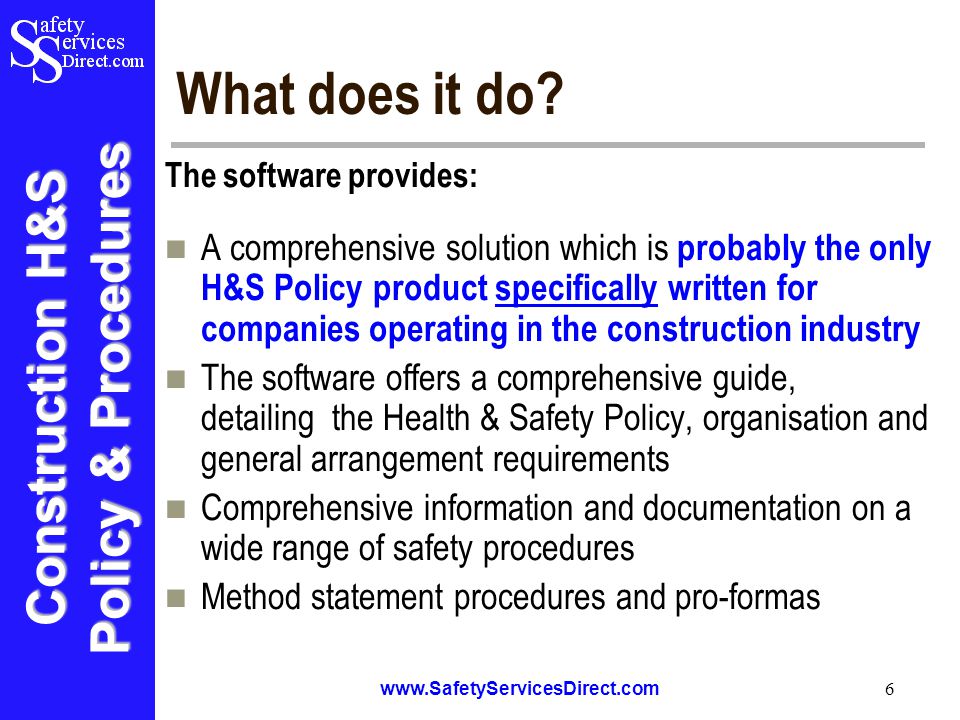 Safety Services Direct.com

Construction H&S Policy & Procedures

What does it do?

The software provides:

A comprehensive solution which is probably the only H&S Policy product specifically written for companies operating in the construction industry

The software offers a comprehensive guide, detailing the Health & Safety Policy, organisation and general arrangement requirements

Comprehensive information and documentation on a wide range of safety procedures

Method statement procedures and pro-formas

www.SafetyServicesDirect.com

6